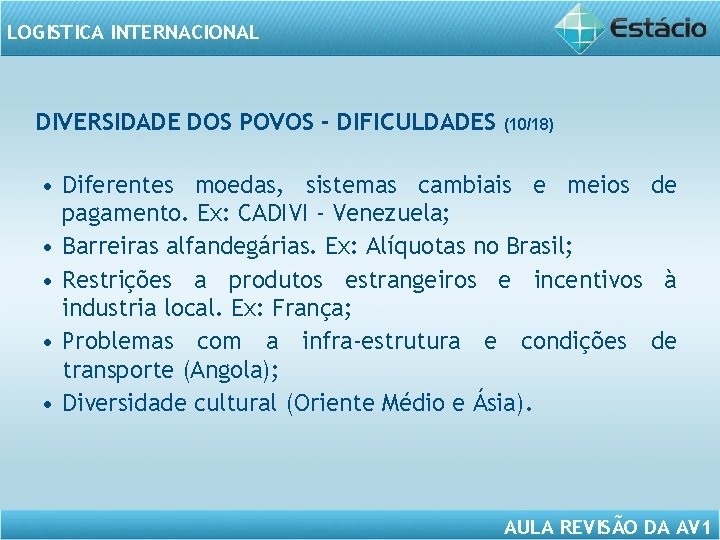 LOGISTICA INTERNACIONAL

Estácio

DIVERSIDADE DOS POVOS - DIFICULDADES (10/18)

• Diferentes moedas, sistemas cambiais e meios de pagamento. Ex: CADIVI - Venezuela;
• Barreiras alfandegárias. Ex: Alíquotas no Brasil;
• Restrições a produtos estrangeiros e incentivos à industria local. Ex: França;
• Problemas com a infra-estrutura e condições de transporte (Angola);
• Diversidade cultural (Oriente Médio e Ásia).

AULA REVISÃO DA AV1